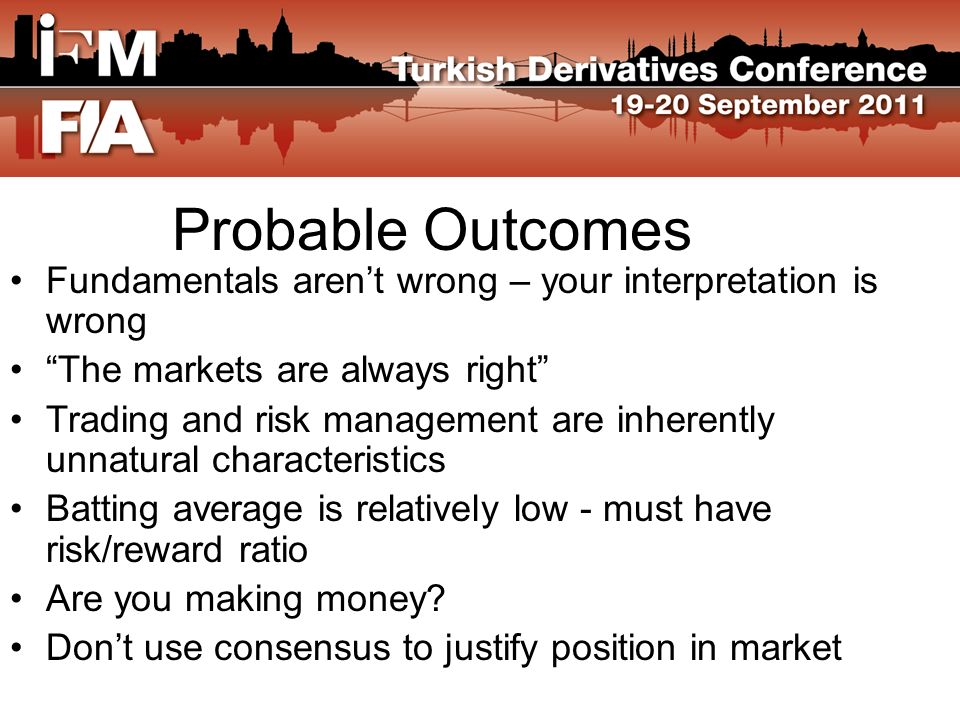 IFM
FIA
Turkish Derivatives Conference
19-20 September 2011

Probable Outcomes

• Fundamentals aren’t wrong – your interpretation is wrong
• “The markets are always right”
• Trading and risk management are inherently unnatural characteristics
• Batting average is relatively low - must have risk/reward ratio
• Are you making money?
• Don’t use consensus to justify position in market